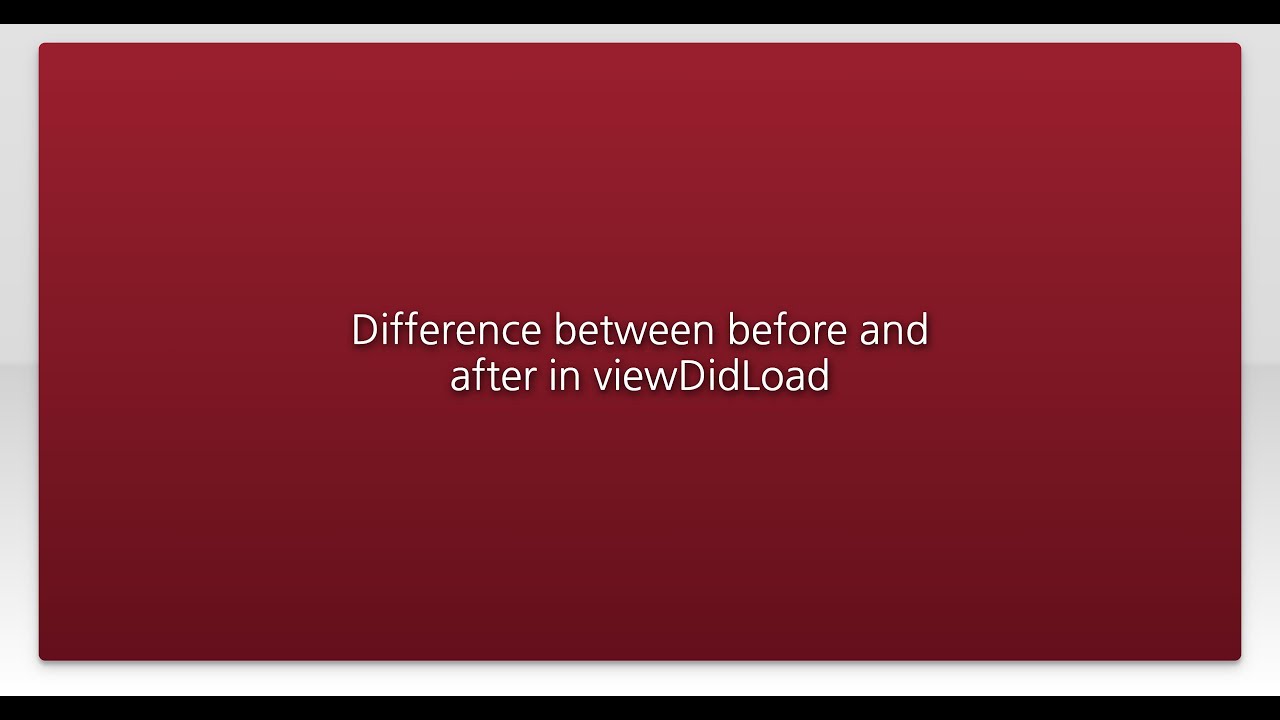 Difference between before and after in viewDidLoad